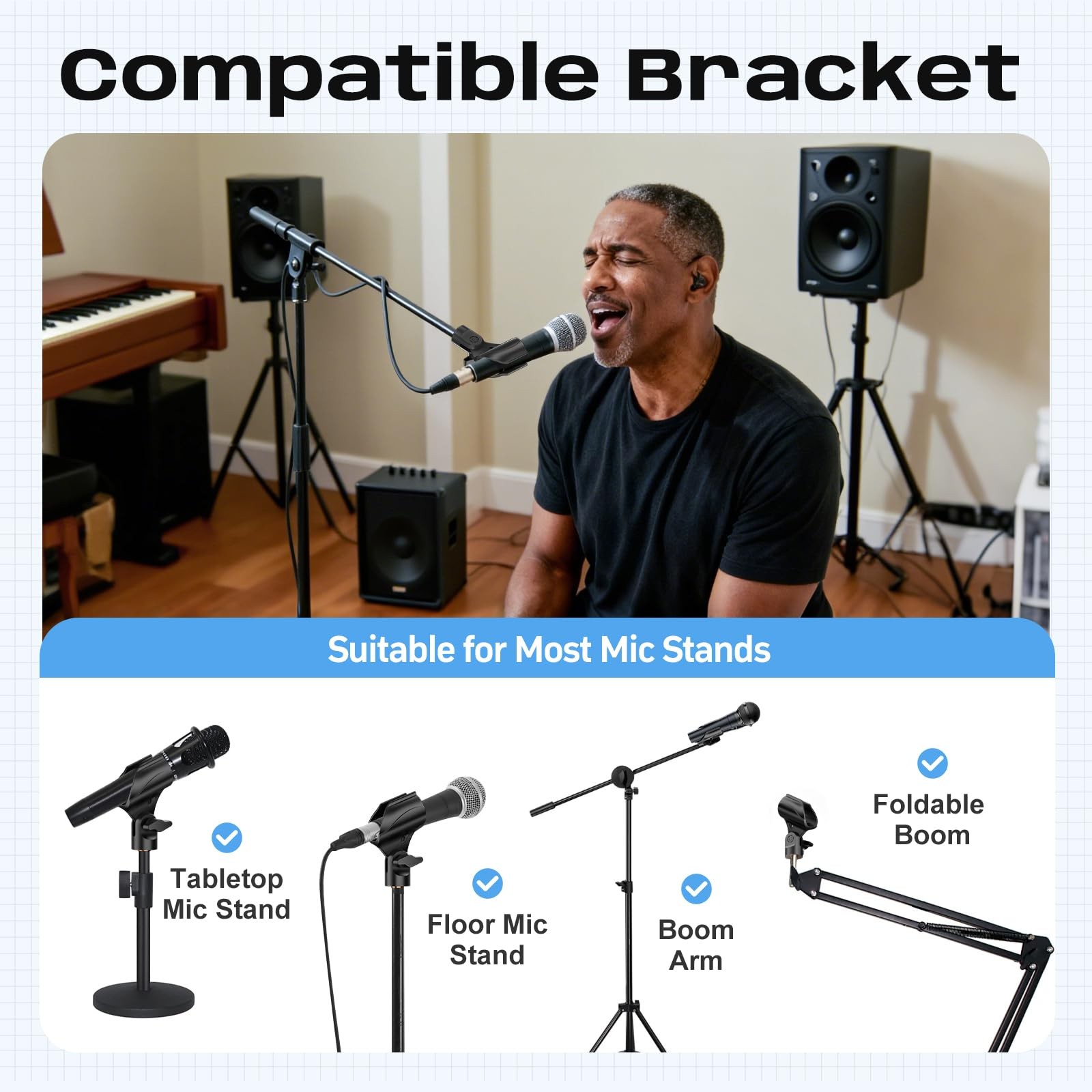 Compatible Bracket

Suitable for Most Mic Stands

Tabletop Mic Stand

Floor Mic Stand

Boom Arm

Foldable Boom